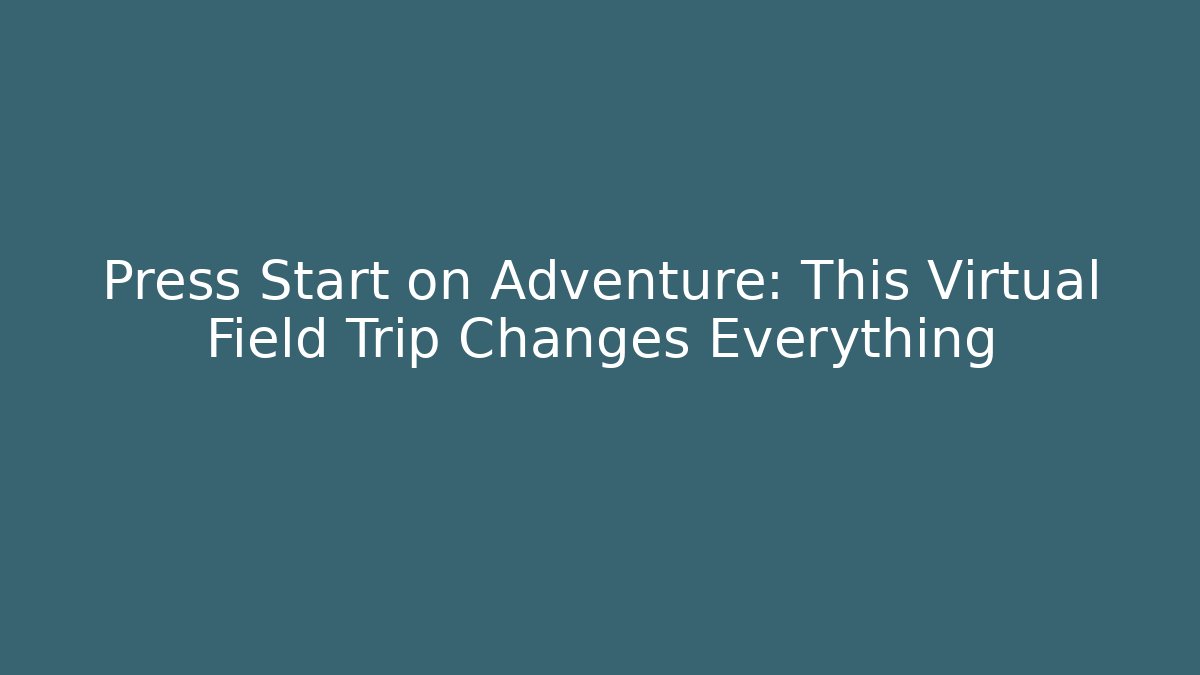 Press Start on Adventure: This Virtual Field Trip Changes Everything